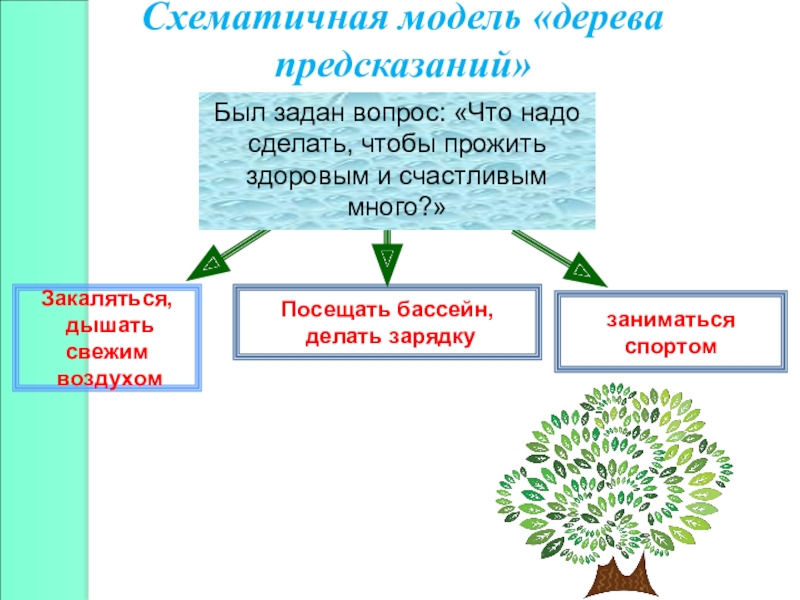 Схематичная модель «дерева предсказаний»

Был задан вопрос: «Что надо сделать, чтобы прожить здоровым и счастливым много?»

Закаляться, дышать свежим воздухом

Посещать бассейн, делать зарядку

заниматься спортом